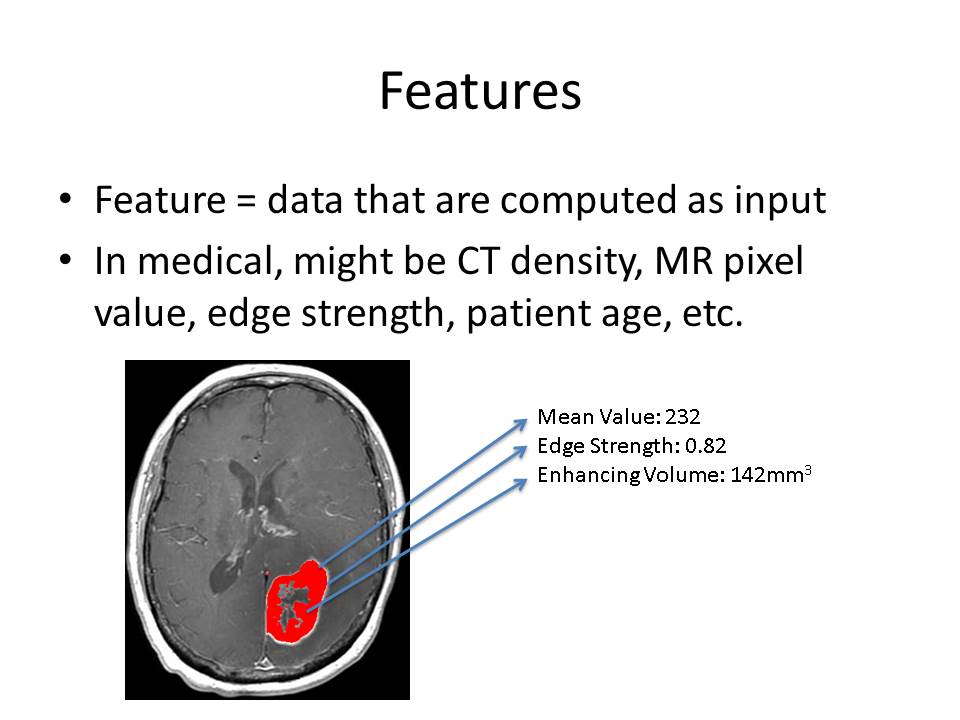 Features

• Feature = data that are computed as input
• In medical, might be CT density, MR pixel value, edge strength, patient age, etc.

Mean Value: 232
Edge Strength: 0.82
Enhancing Volume: 142mm$^3$